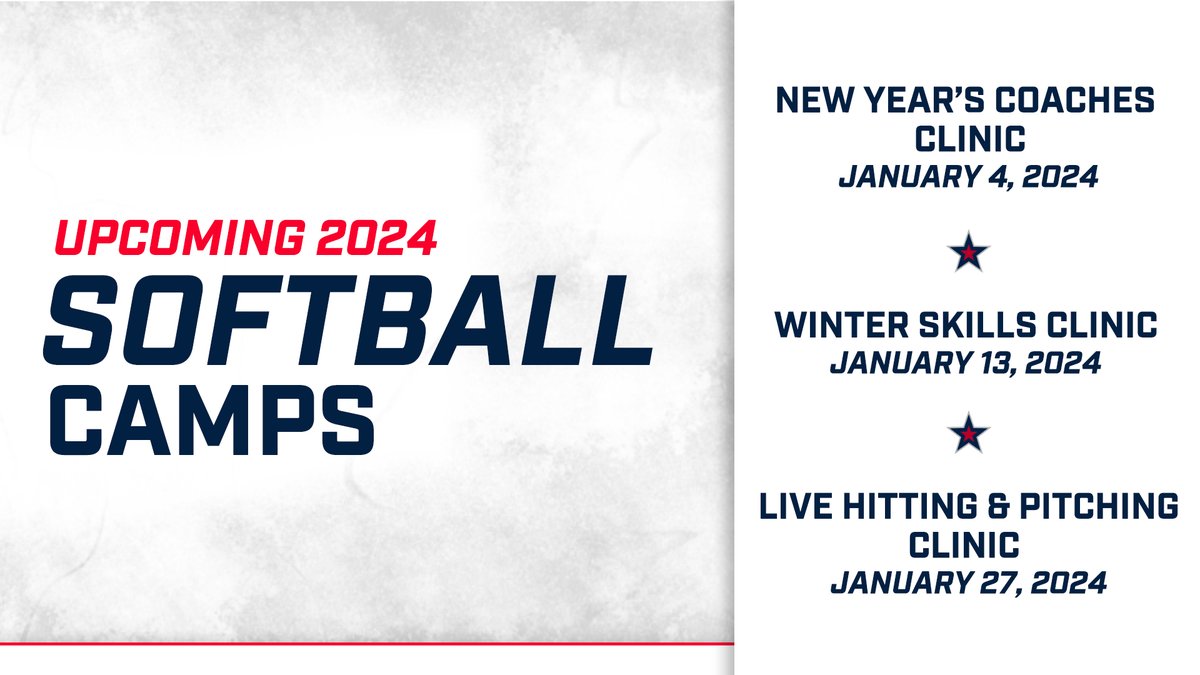 UPCOMING 2024
SOFTBALL
CAMPS

NEW YEAR'S COACHES CLINIC
JANUARY 4, 2024

WINTER SKILLS CLINIC
JANUARY 13, 2024

LIVE HITTING & PITCHING CLINIC
JANUARY 27, 2024